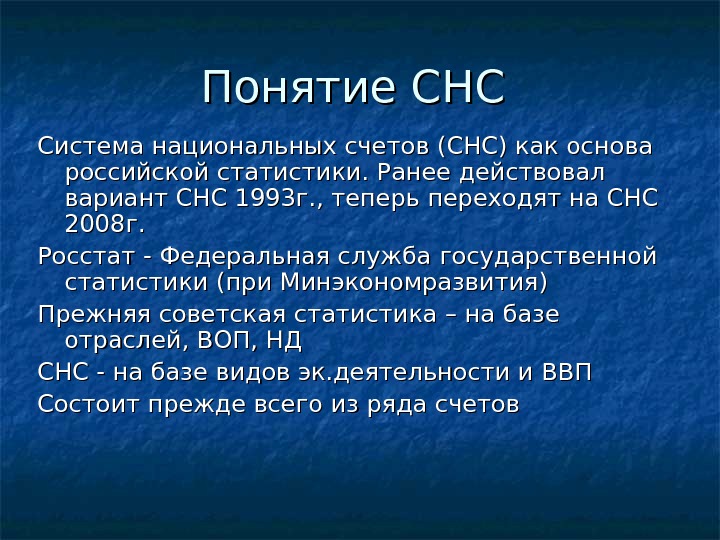 Понятие СНС

Система национальных счетов (СНС) как основа российской статистики. Ранее действовал вариант СНС 1993г., теперь переходят на СНС 2008г.

Росстат - Федеральная служба государственной статистики (при Минэкономразвития)

Прежняя советская статистика – на базе отраслей, ВОП, НД

СНС - на базе видов эк.деятельности и ВВП

Состоит прежде всего из ряда счетов